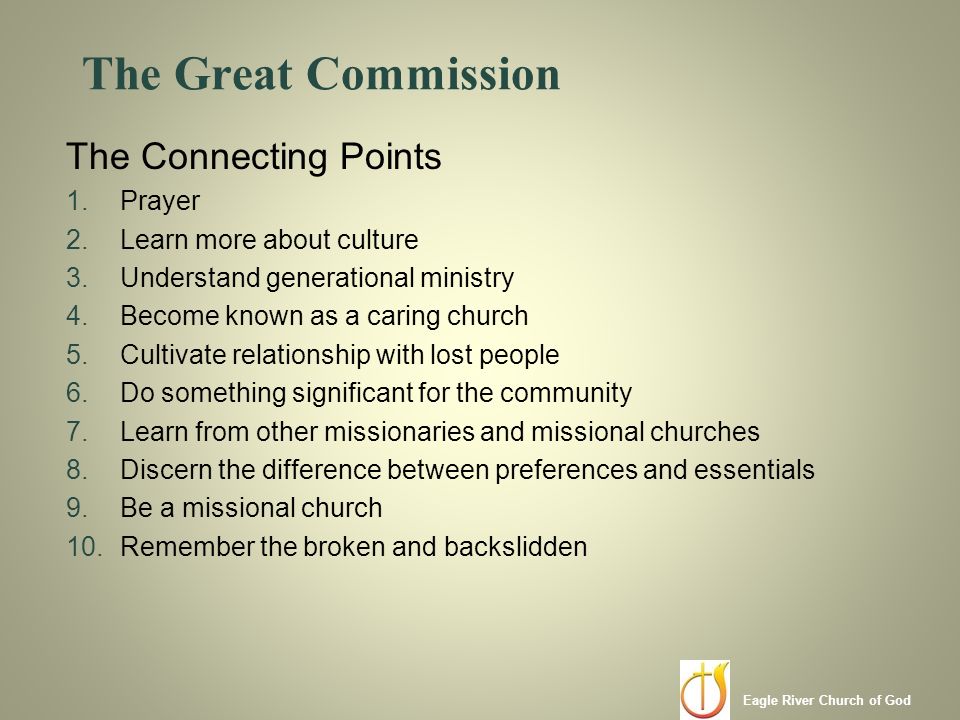 The Great Commission

The Connecting Points

1. Prayer
2. Learn more about culture
3. Understand generational ministry
4. Become known as a caring church
5. Cultivate relationship with lost people
6. Do something significant for the community
7. Learn from other missionaries and missional churches
8. Discern the difference between preferences and essentials
9. Be a missional church
10. Remember the broken and backslidden

Eagle River Church of God